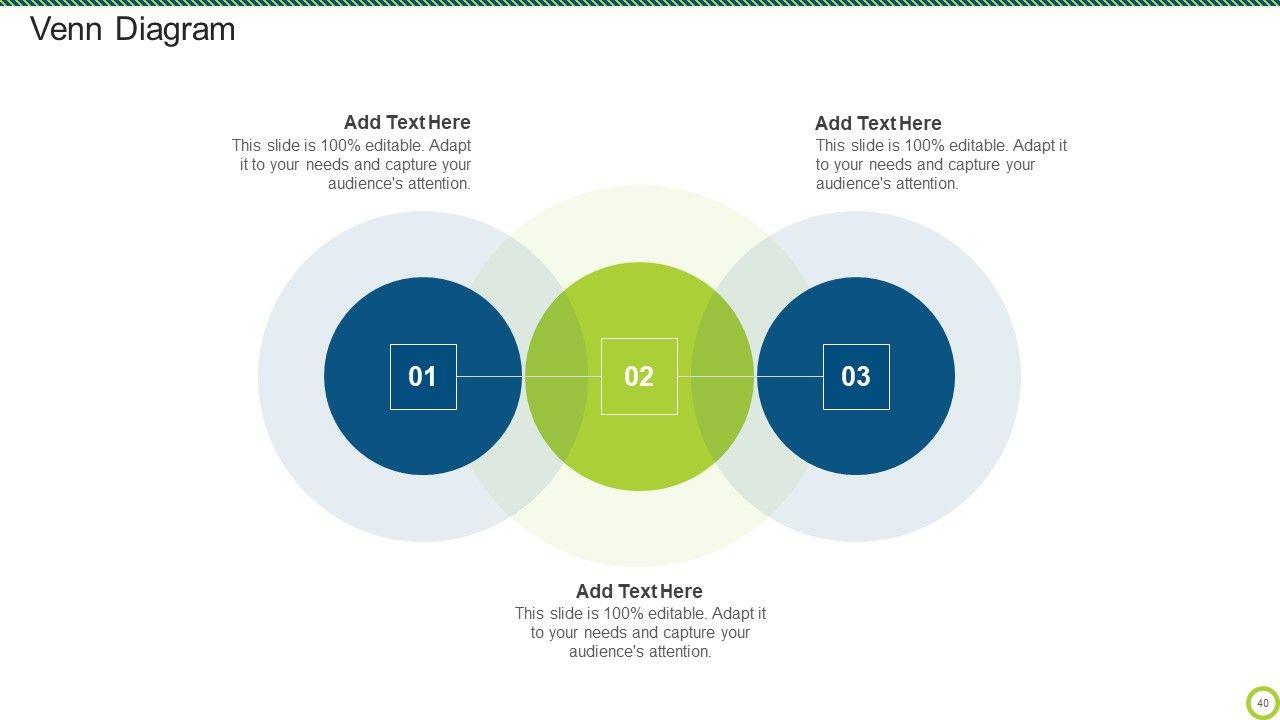 Venn Diagram

Add Text Here
This slide is 100% editable. Adapt it to your needs and capture your audience's attention.

Add Text Here
This slide is 100% editable. Adapt it to your needs and capture your audience's attention.

01

02

03

Add Text Here
This slide is 100% editable. Adapt it to your needs and capture your audience's attention.

40